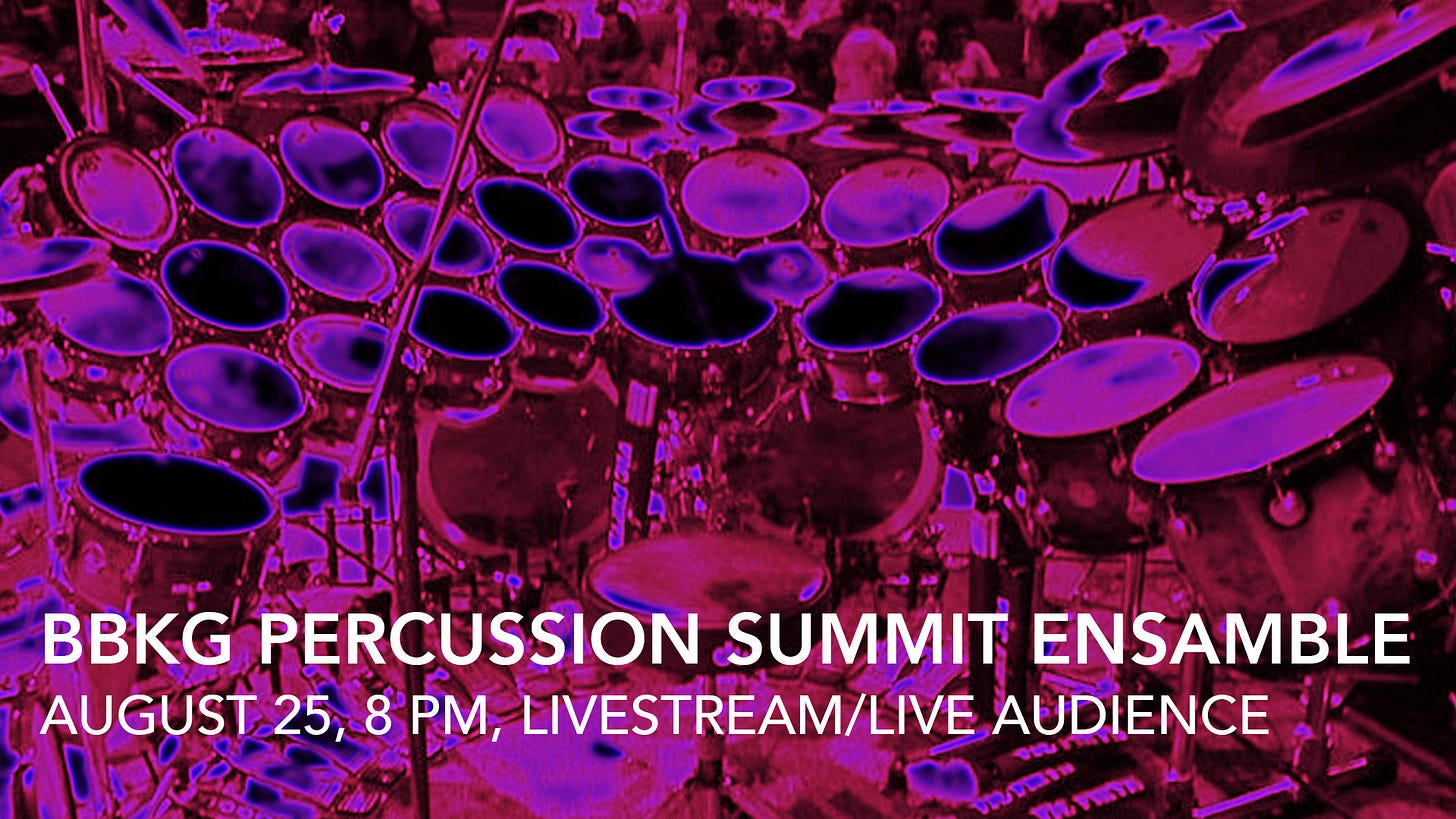 BBKG PERCUSSION SUMMIT ENSAMBLE
AUGUST 25, 8 PM, LIVESTREAM/LIVE AUDIENCE